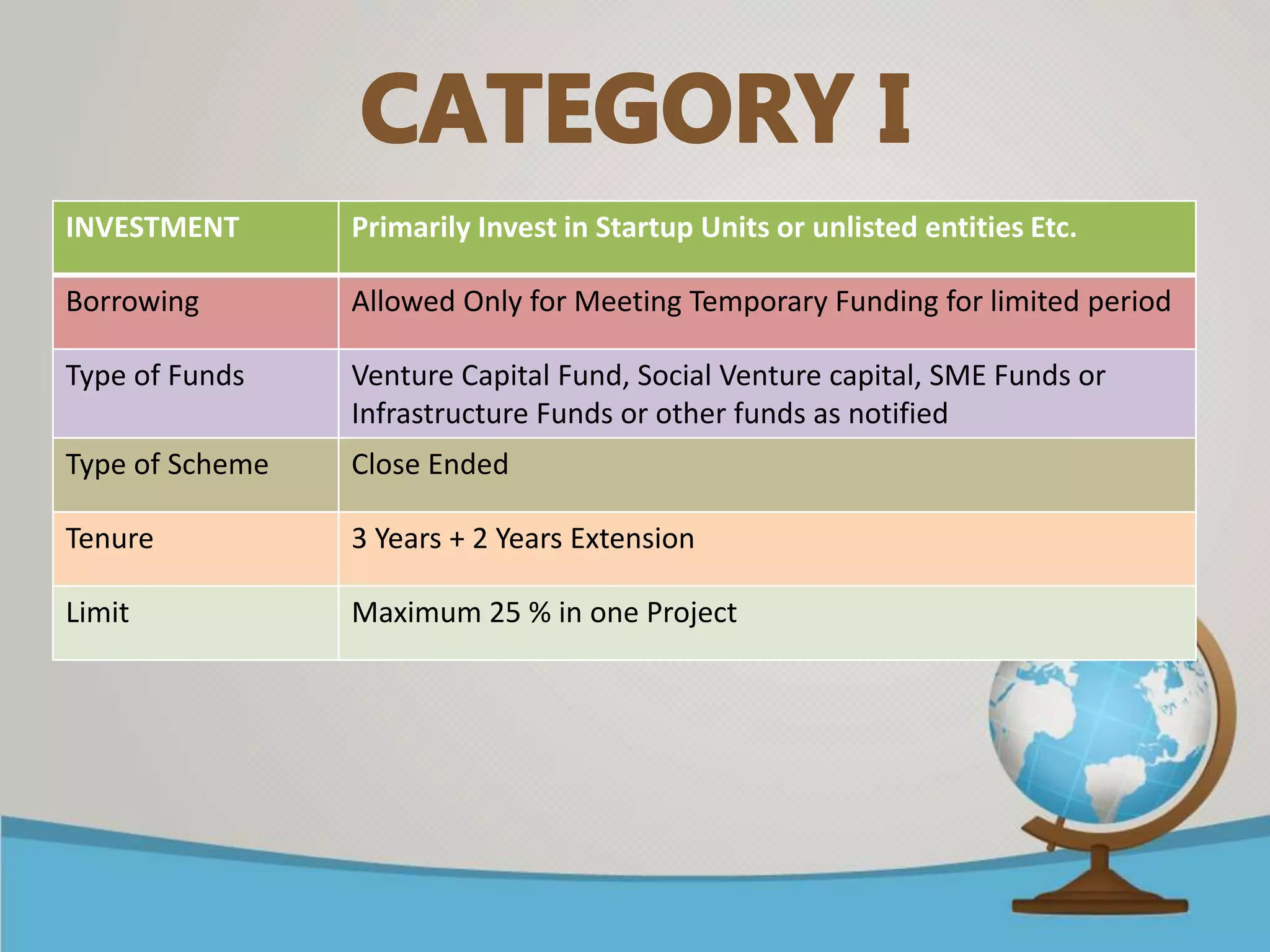 CATEGORY I

| INVESTMENT | Primarily Invest in Startup Units or unlisted entities Etc. |
|---|---|
| Borrowing | Allowed Only for Meeting Temporary Funding for limited period |
| Type of Funds | Venture Capital Fund, Social Venture capital, SME Funds or Infrastructure Funds or other funds as notified |
| Type of Scheme | Close Ended |
| Tenure | 3 Years + 2 Years Extension |
| Limit | Maximum 25 % in one Project |